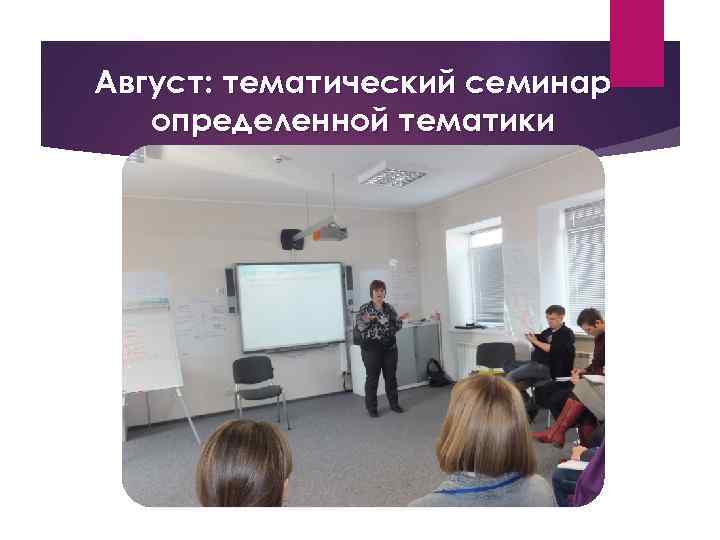 Август: тематический семинар определенной тематики